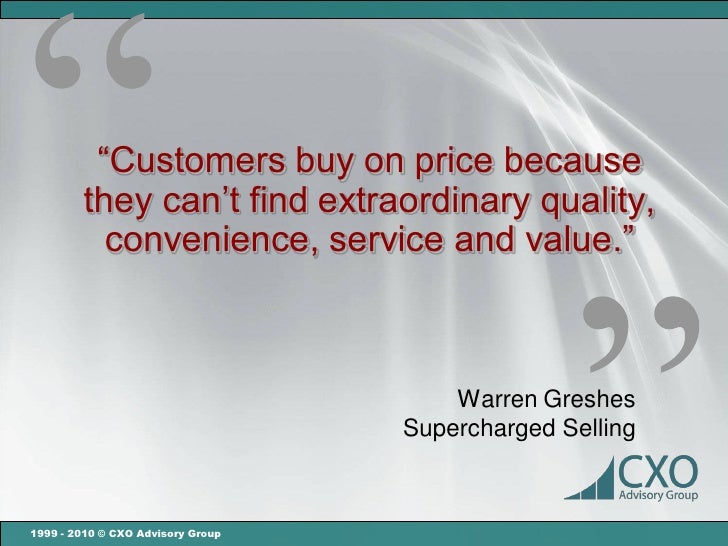 “Customers buy on price because they can’t find extraordinary quality, convenience, service and value.”

Warren Greshes
Supercharged Selling

CXO
Advisory Group

1999 - 2010 © CXO Advisory Group